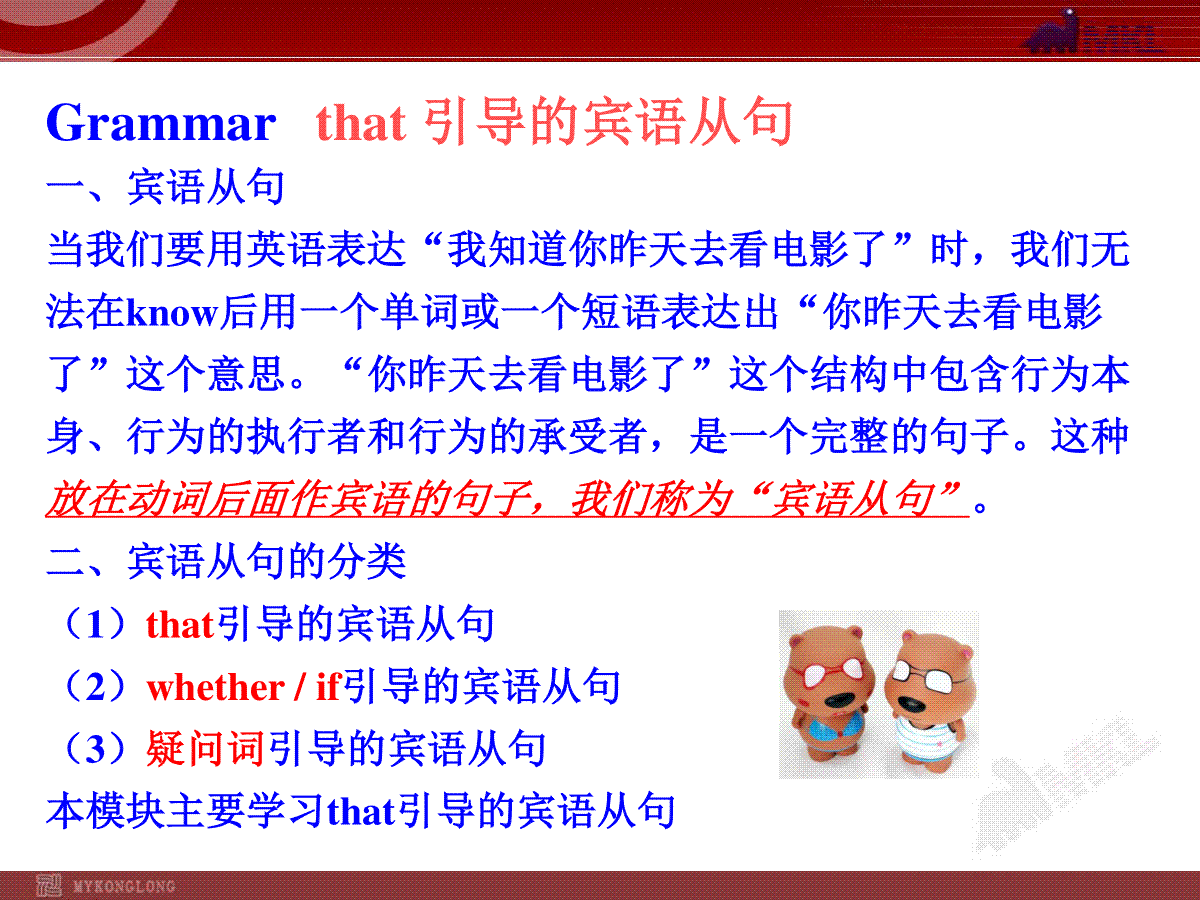 Grammar that 引导的宾语从句

一、宾语从句

当我们要用英语表达“我知道你昨天去看电影了”时，我们无法在know后用一个单词或一个短语表达出“你昨天去看电影了”这个意思。“你昨天去看电影了”这个结构中包含行为本身、行为的执行者和行为的承受者，是一个完整的句子。这种放在动词后面作宾语的句子，我们称为“宾语从句”。

二、宾语从句的分类

（1）that引导的宾语从句

（2）whether / if引导的宾语从句

（3）疑问词引导的宾语从句

本模块主要学习that引导的宾语从句

MYKONGLONG